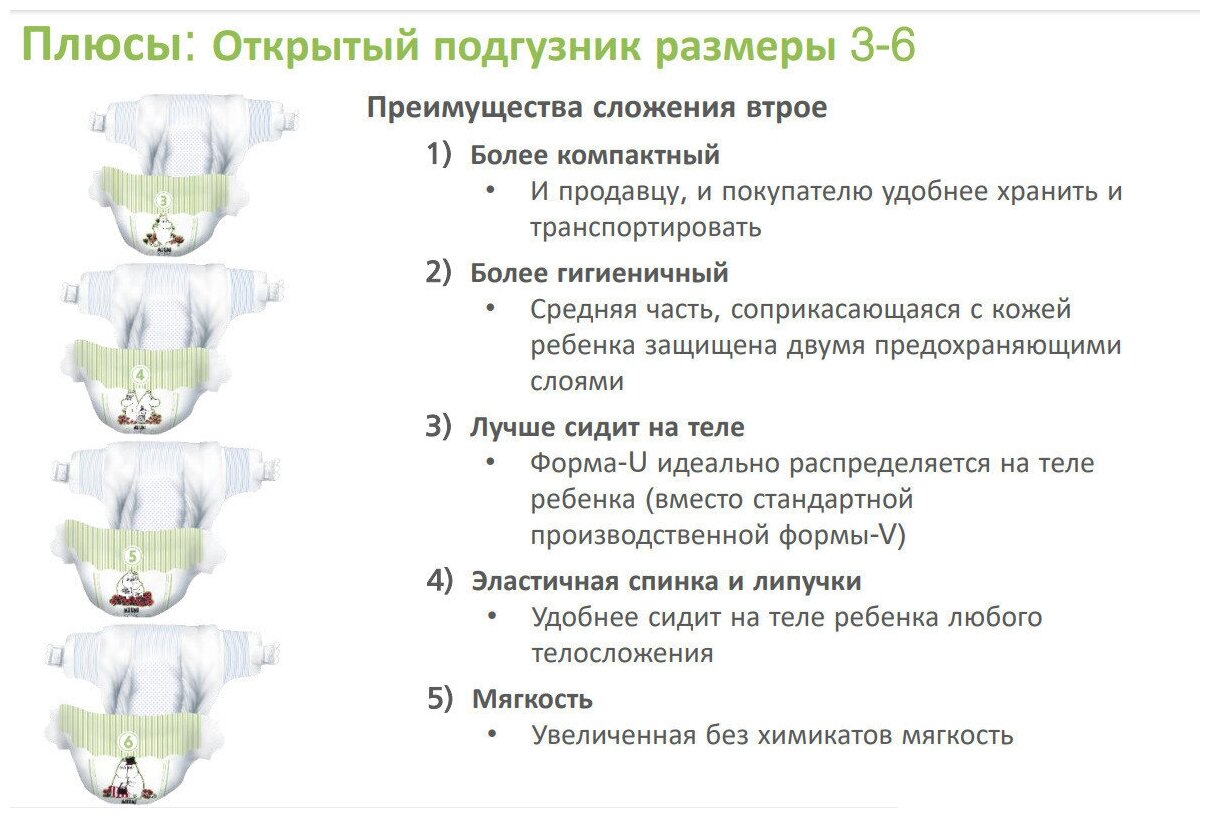 Плюсы: Открытый подгузник размеры 3-6

3

4

5

6

Преимущества сложения втрое

1) Более компактный
• И продавцу, и покупателю удобнее хранить и транспортировать

2) Более гигиеничный
• Средняя часть, соприкасающаяся с кожей ребенка защищена двумя предохраняющими слоями

3) Лучше сидит на теле
• Форма-U идеально распределяется на теле ребенка (вместо стандартной производственной формы-V)

4) Эластичная спинка и липучки
• Удобнее сидит на теле ребенка любого телосложения

5) Мягкость
• Увеличенная без химикатов мягкость